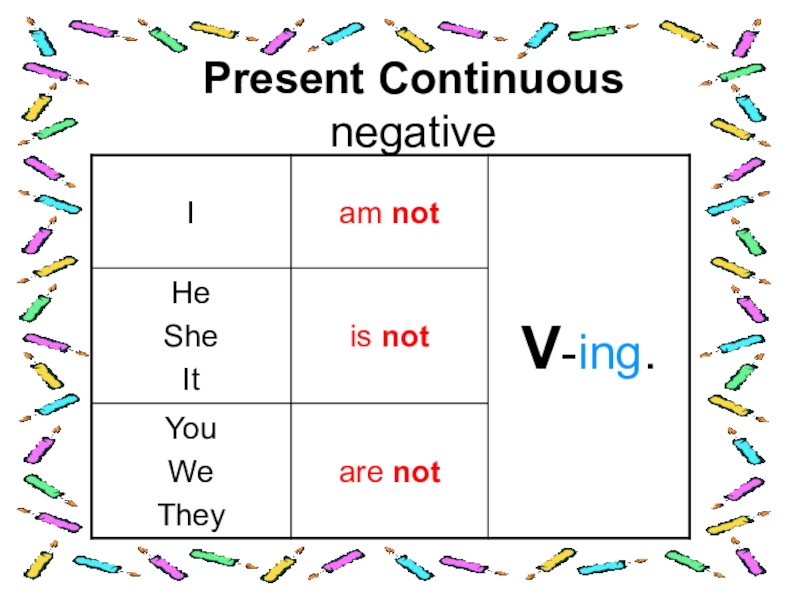 Present Continuous
negative

| | | |
|---|---|---|
| I | am not | V-ing. |
| He She It | is not | |
| You We They | are not | |